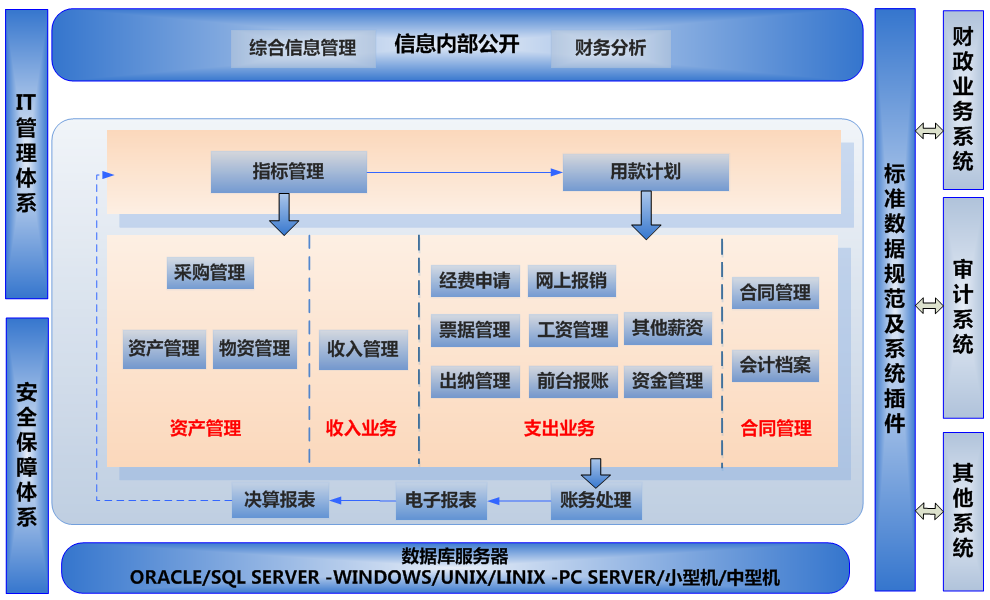 IT管理体系

安全保障体系

综合信息管理
信息内部公开
财务分析

指标管理
用款计划

采购管理
资产管理
物资管理
资产管理

收入管理
收入业务

经费申请
网上报销
票据管理
工资管理
其他薪资
出纳管理
前台报账
资金管理
支出业务

合同管理
会计档案
合同管理

决算报表
电子报表
账务处理

数据库服务器
ORACLE/SQL SERVER -WINDOWS/UNIX/LINIX -PC SERVER/小型机/中型机

标准数据规范及系统插件

财政业务系统

审计系统

其他系统